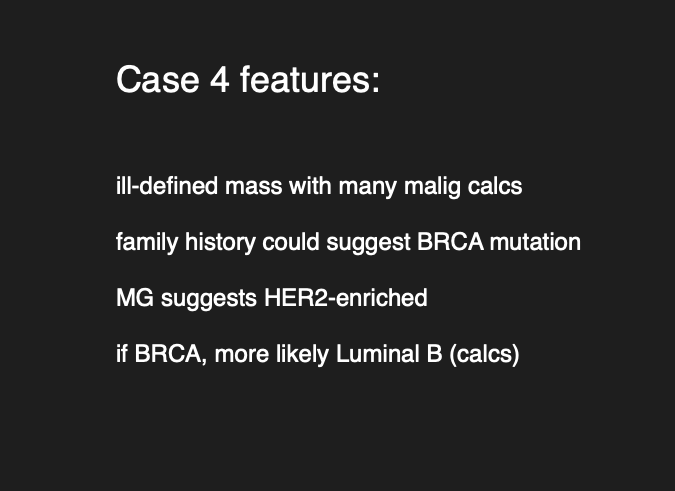 Case 4 features:

ill-defined mass with many malig calcs

family history could suggest BRCA mutation

MG suggests HER2-enriched

if BRCA, more likely Luminal B (calcs)